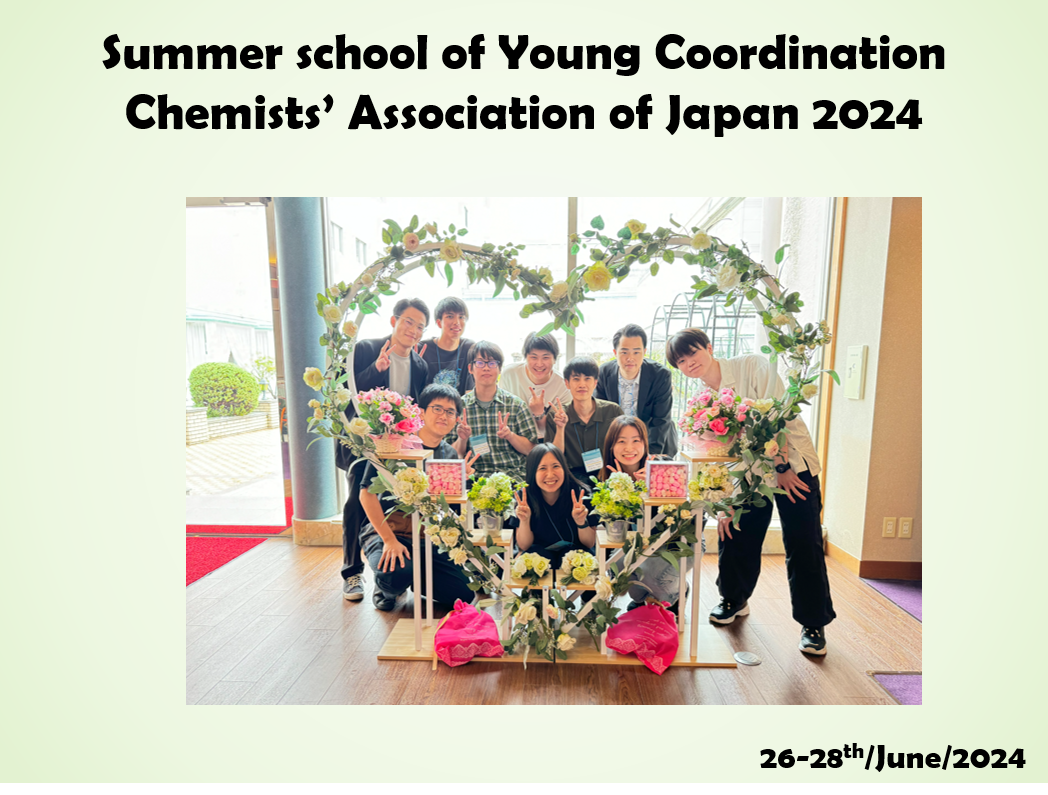 Summer school of Young Coordination Chemists' Association of Japan 2024

26-28$^{th}$/June/2024